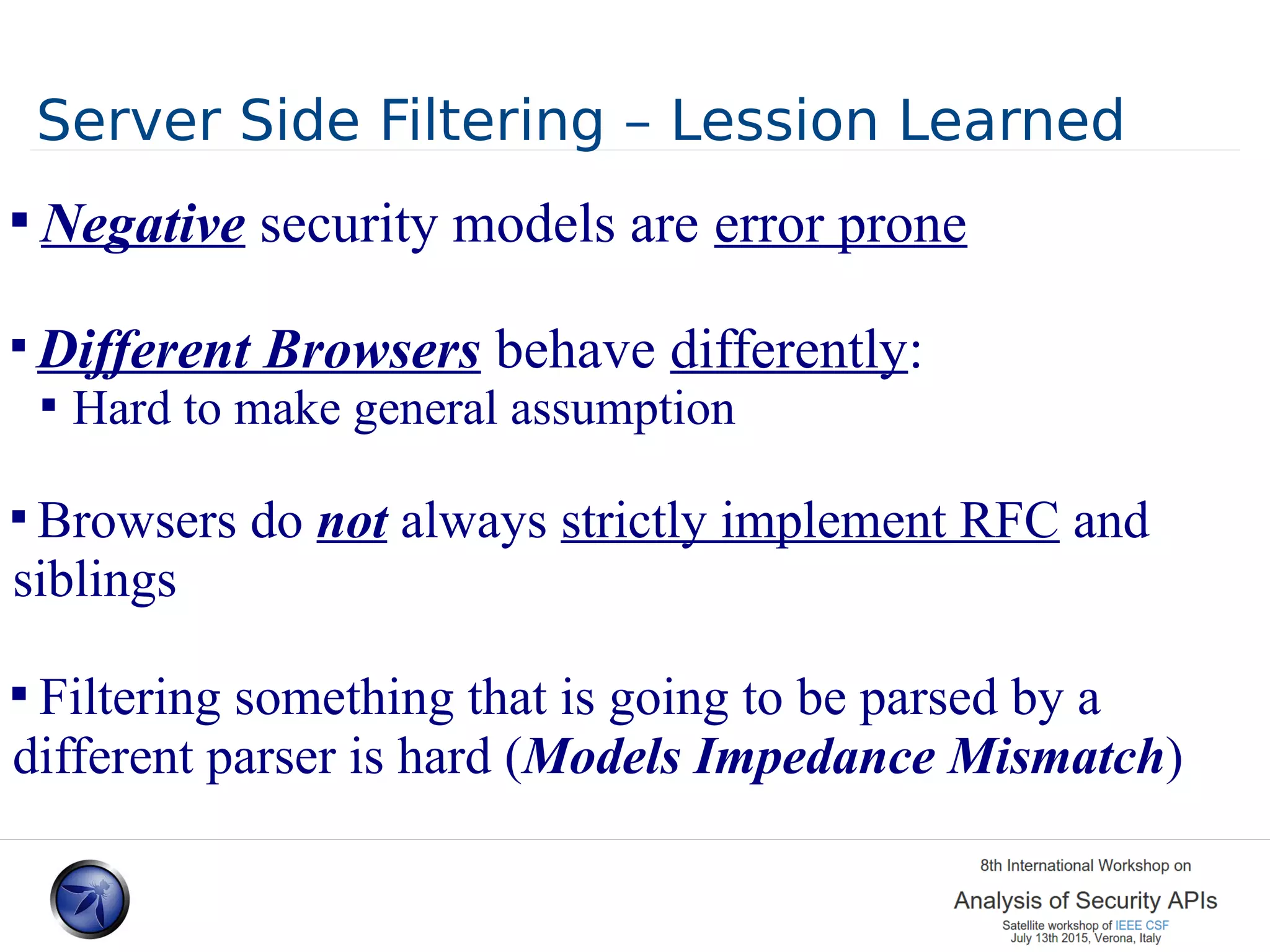 Server Side Filtering – Lession Learned

▪ Negative security models are error prone

▪ Different Browsers behave differently:
▪ Hard to make general assumption

▪ Browsers do not always strictly implement RFC and siblings

▪ Filtering something that is going to be parsed by a different parser is hard (Models Impedance Mismatch)

8th International Workshop on
Analysis of Security APIs
Satellite workshop of IEEE CSF
July 13th 2015, Verona, Italy